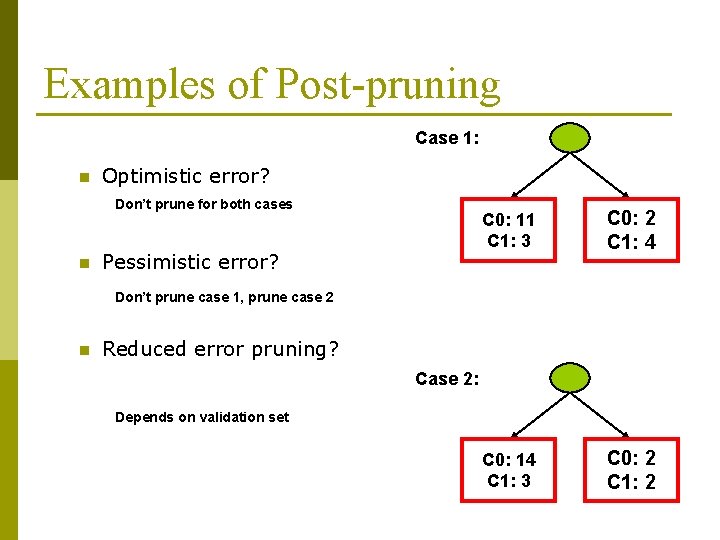 Examples of Post-pruning

Optimistic error?

Don't prune for both cases

Pessimistic error?

Don't prune case 1, prune case 2

Reduced error pruning?

Depends on validation set

Case 1:

C0: 11
C1: 3

C0: 2
C1: 4

Case 2:

C0: 14
C1: 3

C0: 2
C1: 2